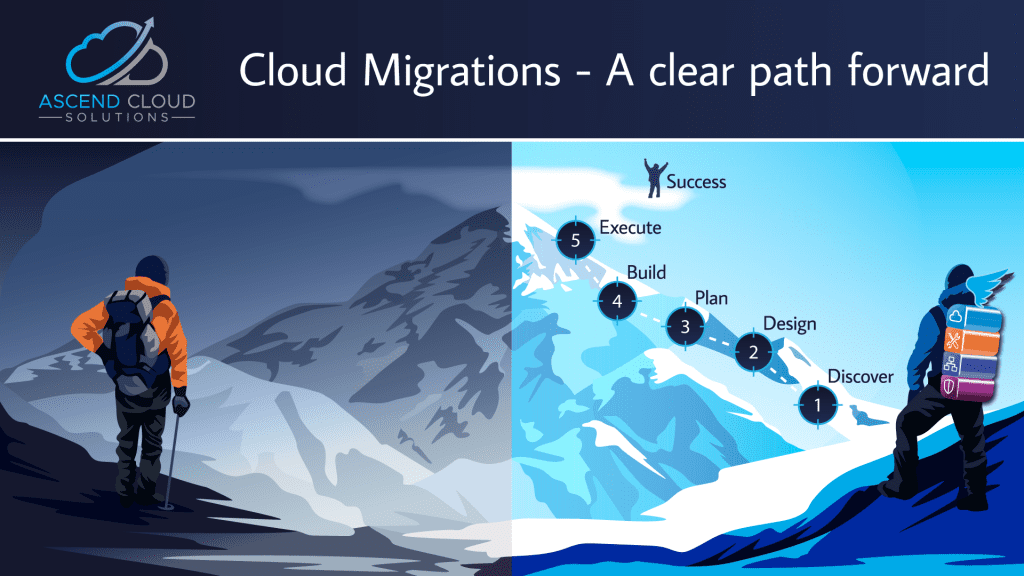 ASCEND CLOUD
SOLUTIONS

Cloud Migrations - A clear path forward

Success

5 Execute

4 Build

3 Plan

2 Design

1 Discover